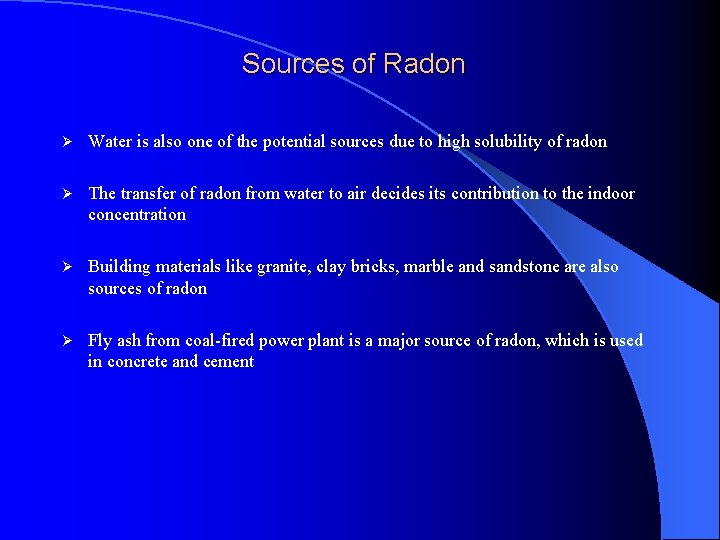 Sources of Radon

➢ Water is also one of the potential sources due to high solubility of radon

➢ The transfer of radon from water to air decides its contribution to the indoor concentration

➢ Building materials like granite, clay bricks, marble and sandstone are also sources of radon

➢ Fly ash from coal-fired power plant is a major source of radon, which is used in concrete and cement